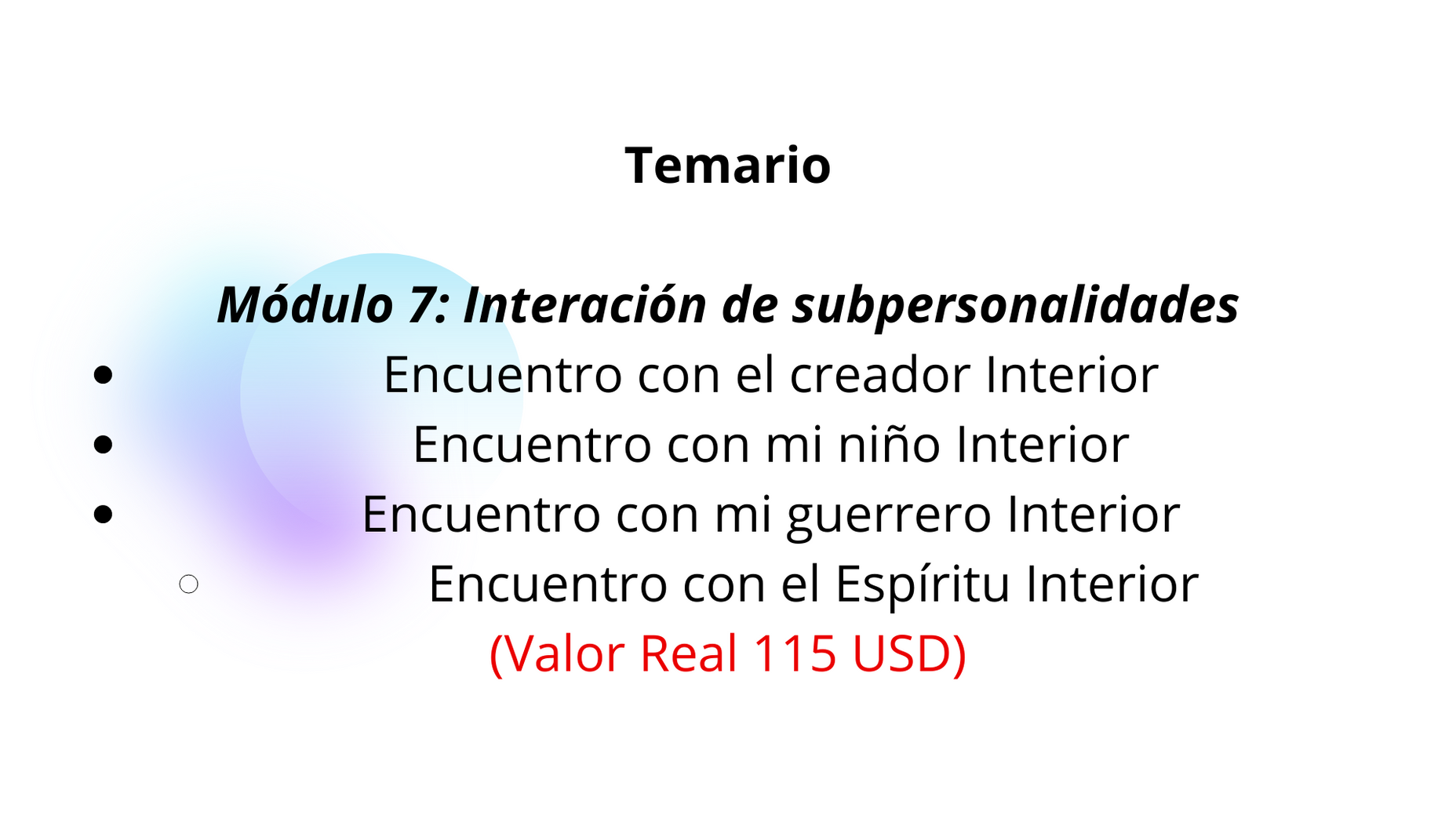 Temario

Módulo 7: Interación de subpersonalidades

- Encuentro con el creador Interior
- Encuentro con mi niño Interior
- Encuentro con mi guerrero Interior
  - Encuentro con el Espíritu Interior

(Valor Real 115 USD)